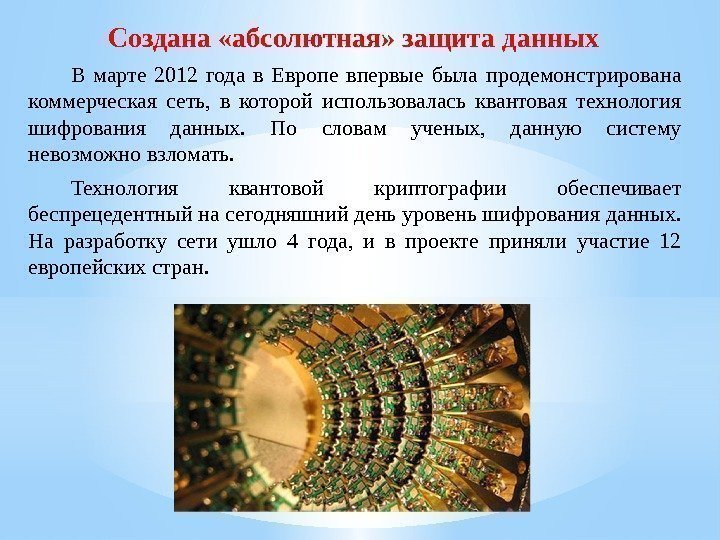 Создана «абсолютная» защита данных

В марте 2012 года в Европе впервые была продемонстрирована коммерческая сеть, в которой использовалась квантовая технология шифрования данных. По словам ученых, данную систему невозможно взломать.

Технология квантовой криптографии обеспечивает беспрецедентный на сегодняшний день уровень шифрования данных. На разработку сети ушло 4 года, и в проекте приняли участие 12 европейских стран.